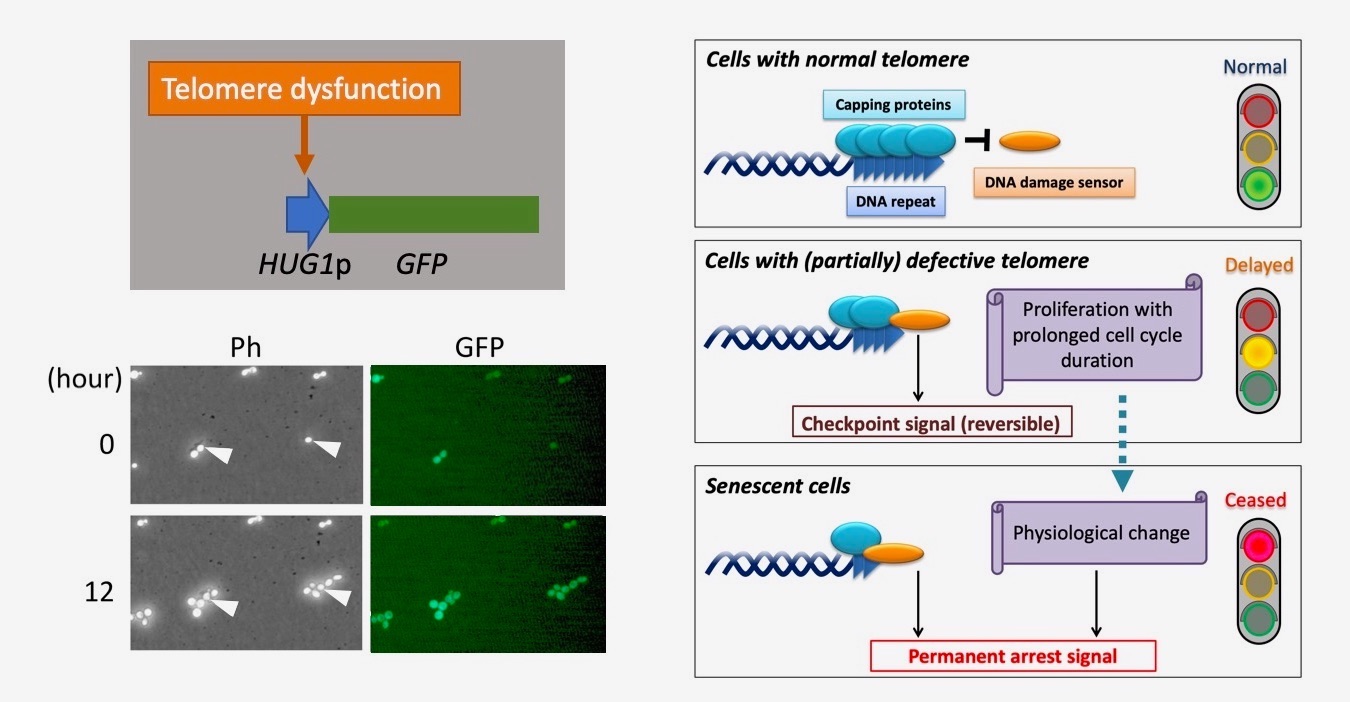 Telomere dysfunction

HUG1p GFP

Ph GFP

(hour)

0

12

Cells with normal telomere

Normal

Capping proteins

DNA repeat

DNA damage sensor

Cells with (partially) defective telomere

Delayed

Proliferation with prolonged cell cycle duration

Checkpoint signal (reversible)

Senescent cells

Ceased

Physiological change

Permanent arrest signal